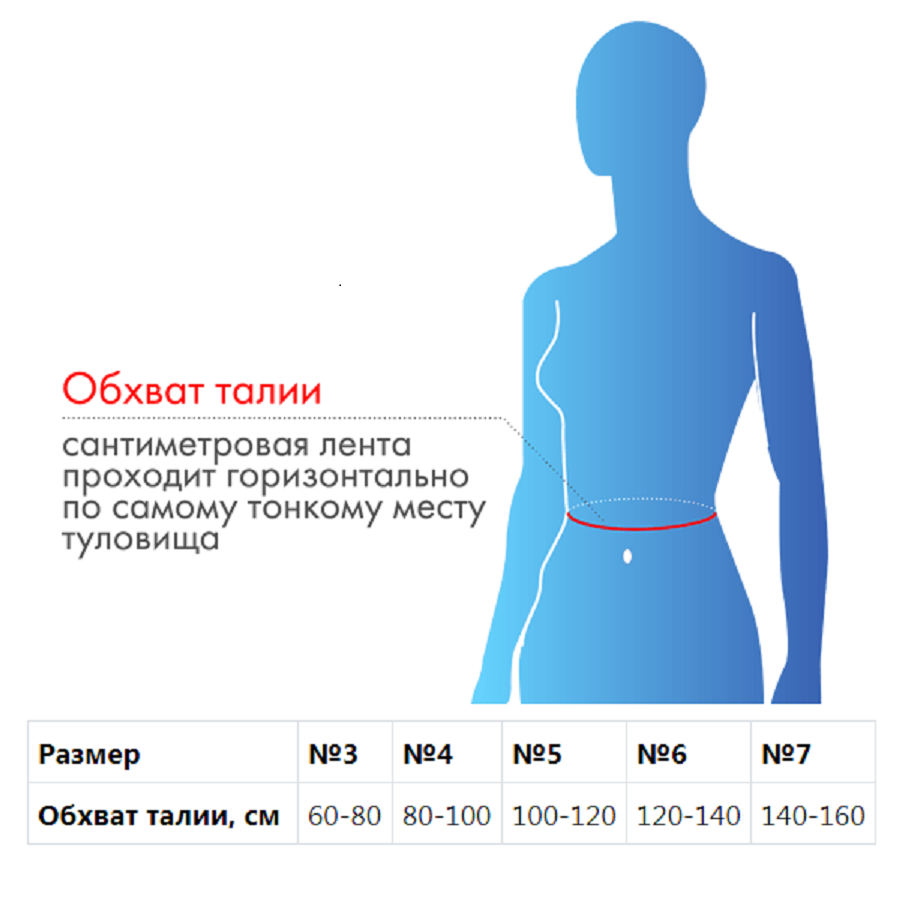 Обхват талии

сантиметровая лента проходит горизонтально по самому тонкому месту туловища

| Размер | №3 | №4 | №5 | №6 | №7 |
|---|---|---|---|---|---|
| Обхват талии, см | 60-80 | 80-100 | 100-120 | 120-140 | 140-160 |